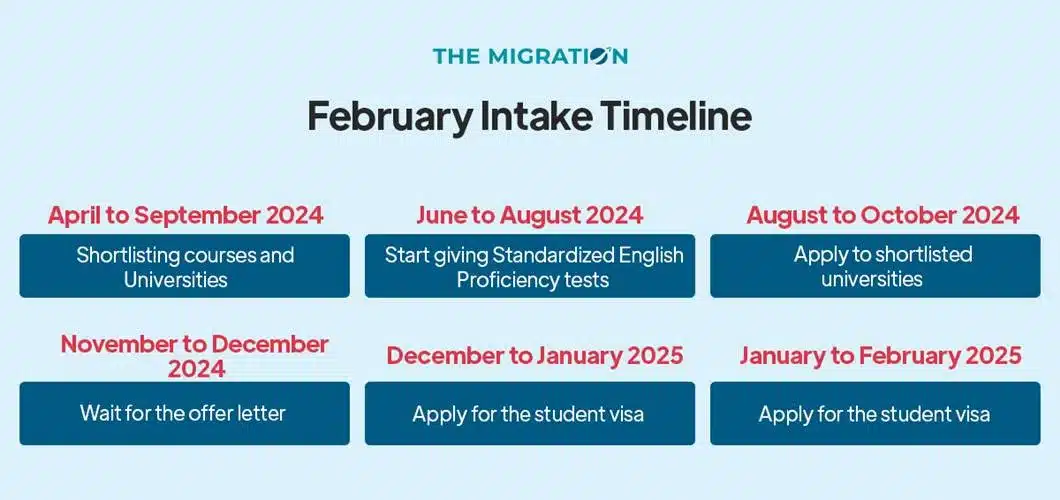 THE MIGRATION

February Intake Timeline

April to September 2024
Shortlisting courses and Universities

June to August 2024
Start giving Standardized English Proficiency tests

August to October 2024
Apply to shortlisted universities

November to December 2024
Wait for the offer letter

December to January 2025
Apply for the student visa

January to February 2025
Apply for the student visa